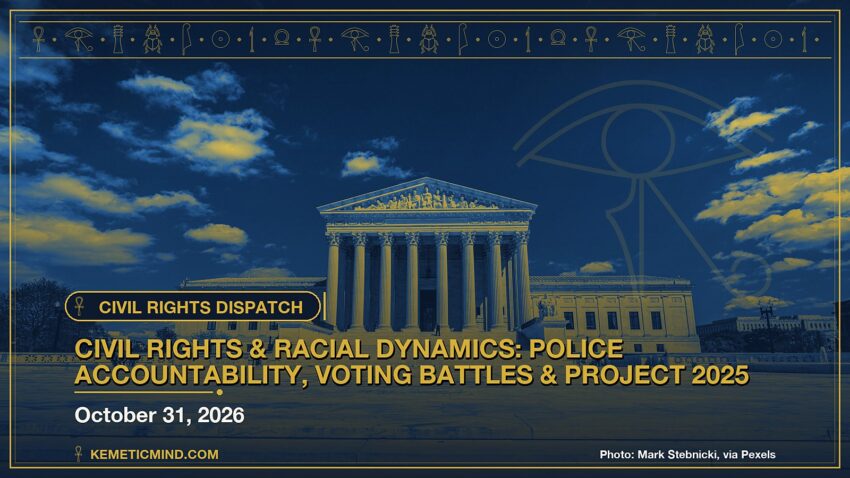 CIVIL RIGHTS DISPATCH

CIVIL RIGHTS & RACIAL DYNAMICS: POLICE ACCOUNTABILITY, VOTING BATTLES & PROJECT 2025

October 31, 2026

KEMETICMIND.COM

Photo: Mark Stebnicki, via Pexels